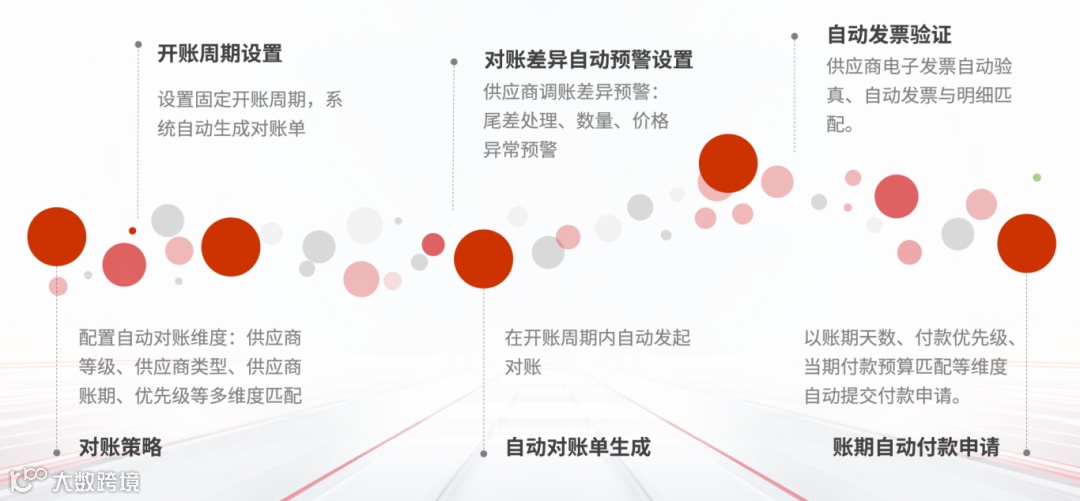 开账周期设置

设置固定开账周期，系统自动生成对账单

对账差异自动预警设置

供应商调账差异预警：尾差处理、数量、价格异常预警

自动发票验证

供应商电子发票自动验真、自动发票与明细匹配。

配置自动对账维度：供应商等级、供应商类型、供应商账期、优先级等多维度匹配

对账策略

在开账周期内自动发起对账

自动对账单生成

以账期天数、付款优先级、当期付款预算匹配等维度自动提交付款申请。

账期自动付款申请

大数跨境